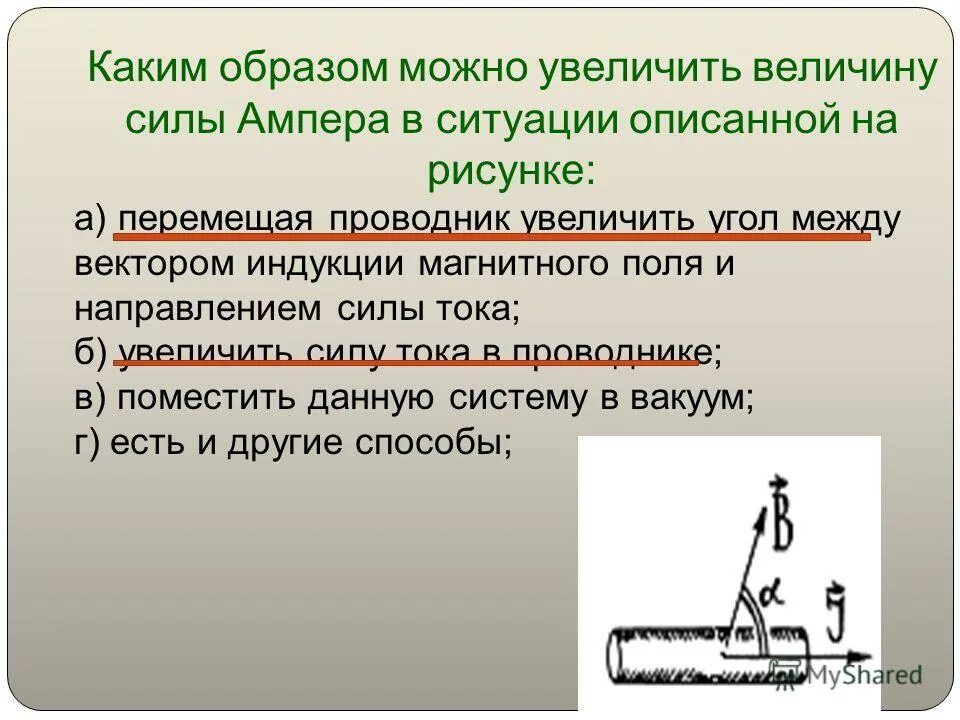 Каким образом можно увеличить величину силы Ампера в ситуации описанной на рисунке:

а) перемещая проводник увеличить угол между вектором индукции магнитного поля и направлением силы тока;
б) увеличить силу тока в проводнике;
в) поместить данную систему в вакуум;
г) есть и другие способы;

$\vec{B}$
$\alpha$
$\vec{J}$

MyShared